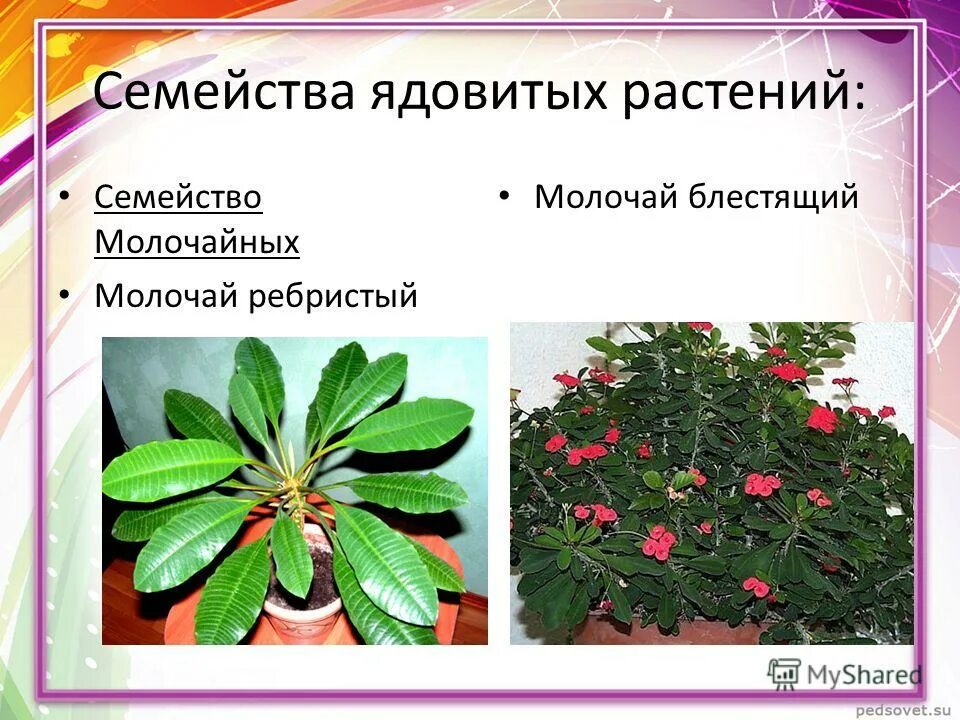 Семейства ядовитых растений:

• Семейство Молочайных

• Молочай ребристый

• Молочай блестящий

MyShared

pedsovet.su